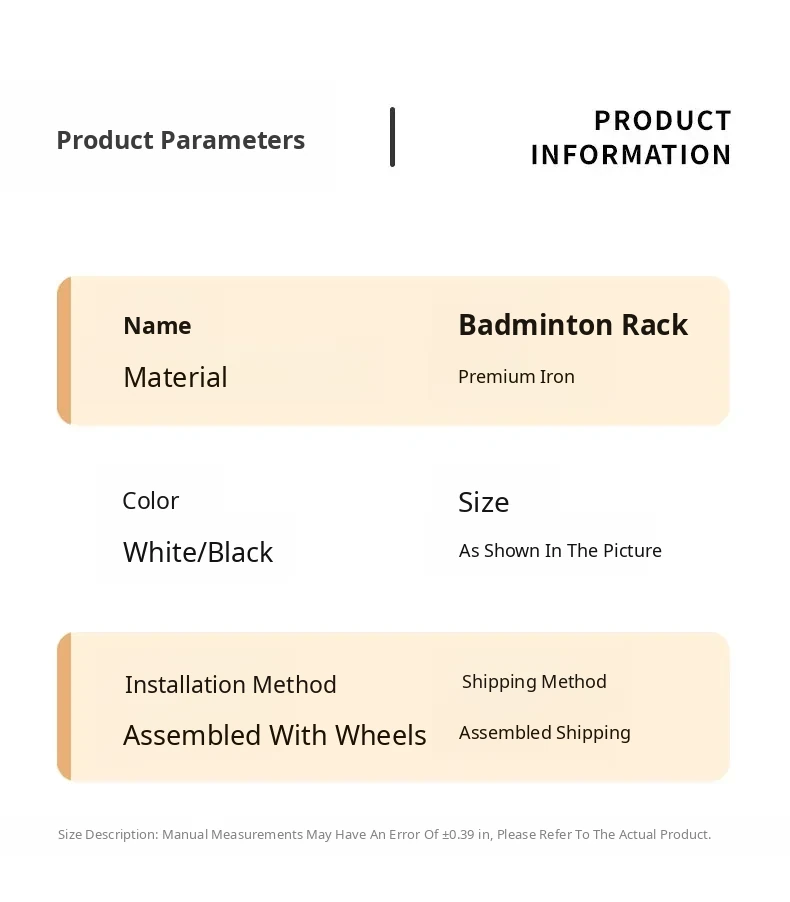 Product Parameters

PRODUCT INFORMATION

Name
Material

Badminton Rack
Premium Iron

Color
White/Black

Size
As Shown In The Picture

Installation Method
Assembled With Wheels

Shipping Method
Assembled Shipping

Size Description: Manual Measurements May Have An Error Of ±0.39 in, Please Refer To The Actual Product.